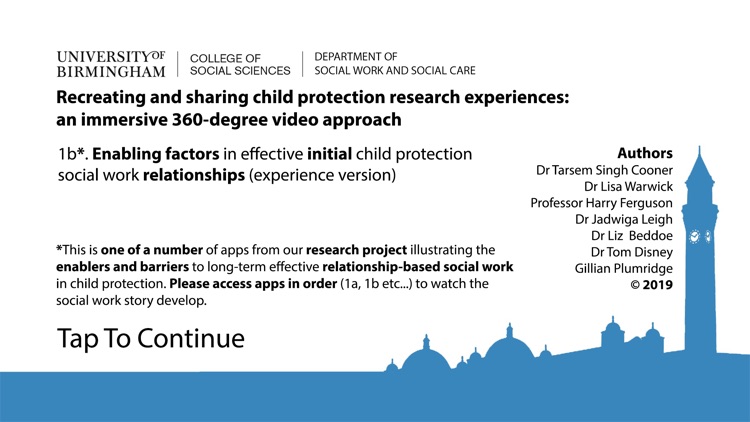 UNIVERSITY OF BIRMINGHAM | COLLEGE OF SOCIAL SCIENCES | DEPARTMENT OF SOCIAL WORK AND SOCIAL CARE

Recreating and sharing child protection research experiences: an immersive 360-degree video approach

1b*. Enabling factors in effective initial child protection social work relationships (experience version)

Authors
Dr Tarsem Singh Cooner
Dr Lisa Warwick
Professor Harry Ferguson
Dr Jadwiga Leigh
Dr Liz Beddoe
Dr Tom Disney
Gillian Plumridge
© 2019

*This is one of a number of apps from our research project illustrating the enablers and barriers to long-term effective relationship-based social work in child protection. Please access apps in order (1a, 1b etc...) to watch the social work story develop.

Tap To Continue